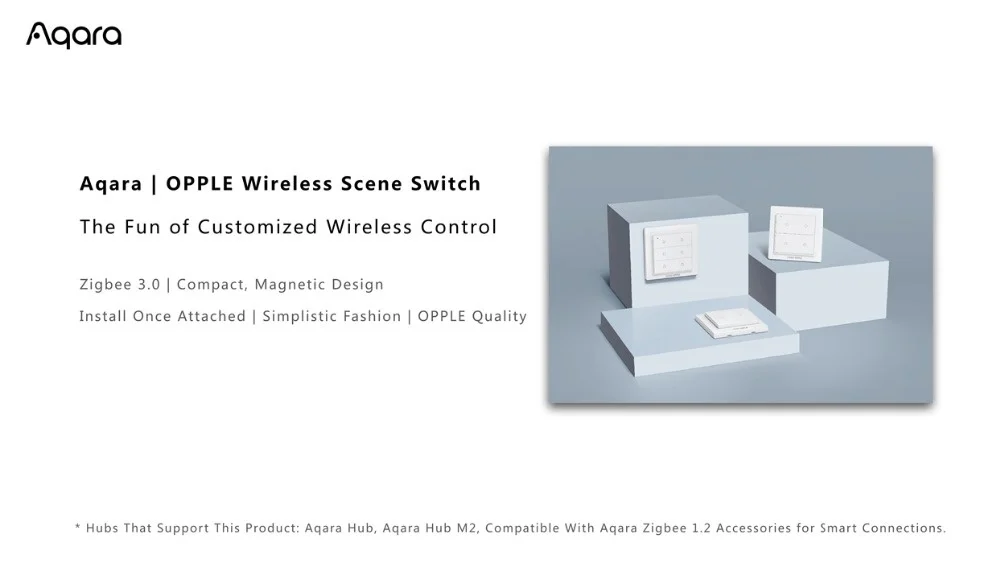 Aqara

Aqara | OPPLE Wireless Scene Switch

The Fun of Customized Wireless Control

Zigbee 3.0 | Compact, Magnetic Design

Install Once Attached | Simplistic Fashion | OPPLE Quality

* Hubs That Support This Product: Aqara Hub, Aqara Hub M2, Compatible With Aqara Zigbee 1.2 Accessories for Smart Connections.